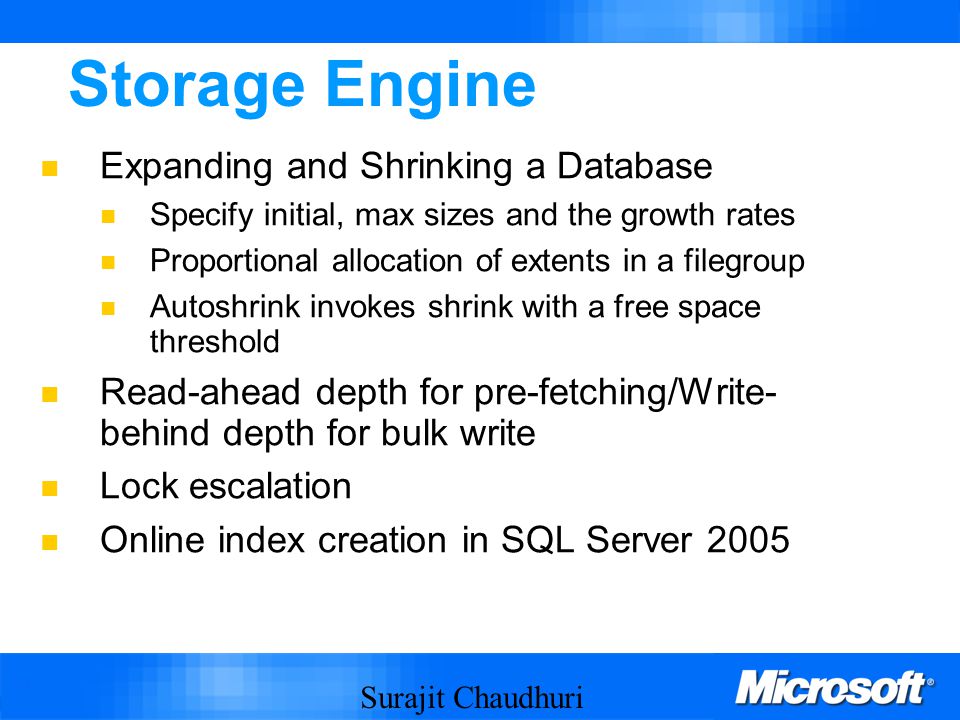 Storage Engine

- Expanding and Shrinking a Database
  - Specify initial, max sizes and the growth rates
  - Proportional allocation of extents in a filegroup
  - Autoshrink invokes shrink with a free space threshold
- Read-ahead depth for pre-fetching/Write-behind depth for bulk write
- Lock escalation
- Online index creation in SQL Server 2005

Surajit Chaudhuri

Microsoft®